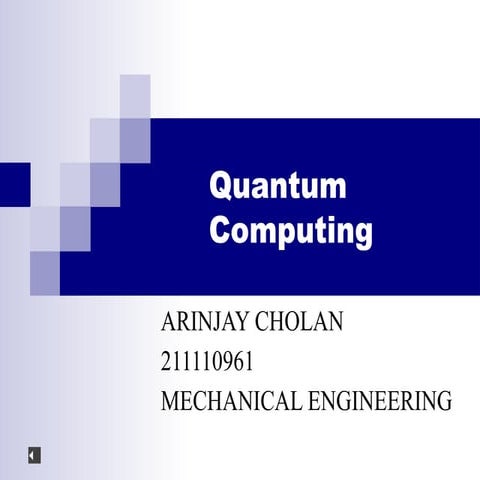 Quantum Computing

ARINJAY CHOLAN
211110961
MECHANICAL ENGINEERING